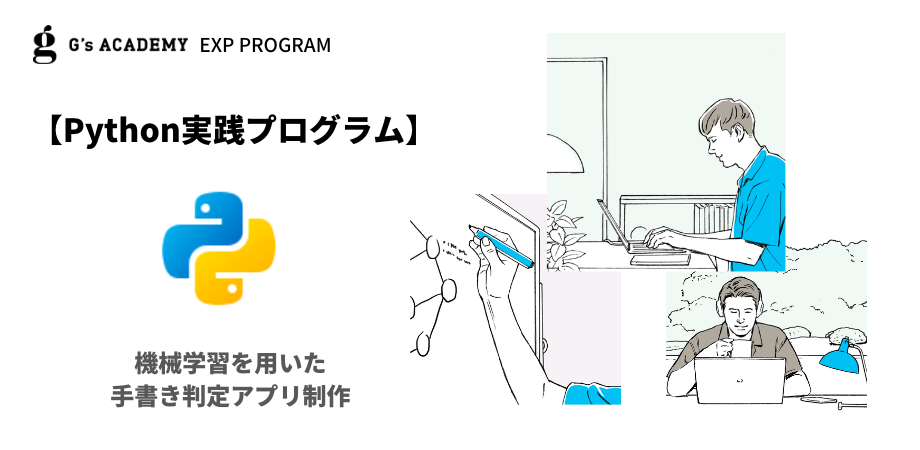 G's ACADEMY EXP PROGRAM

【Python実践プログラム】

機械学習を用いた
手書き判定アプリ制作